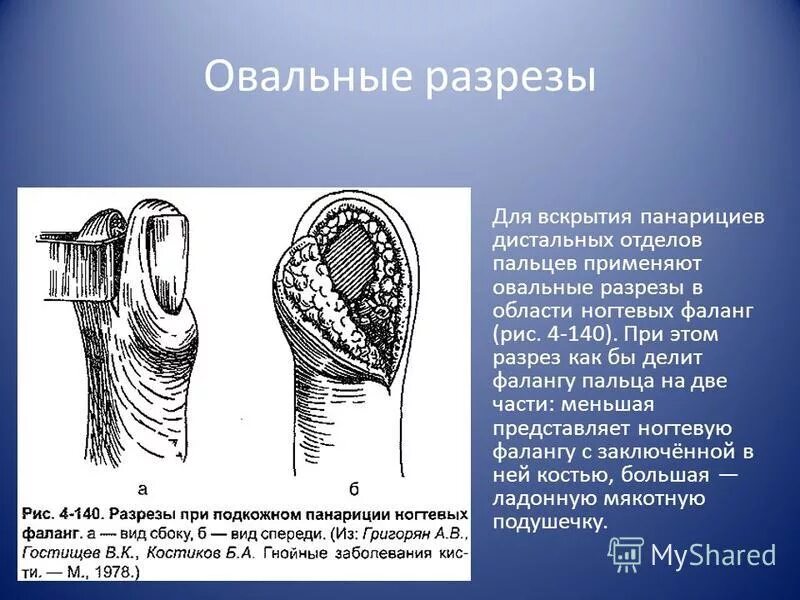 Овальные разрезы

а

б

Рис. 4-140. Разрезы при подкожном панариции ногтевых фаланг. а — вид сбоку, б — вид спереди. (Из: Григорян А.В., Гостищев В.К., Костиков Б.А. Гнойные заболевания кисти. — М., 1978.)

Для вскрытия панарициев дистальных отделов пальцев применяют овальные разрезы в области ногтевых фаланг (рис. 4-140). При этом разрез как бы делит фалангу пальца на две части: меньшая представляет ногтевую фалангу с заключённой в ней костью, большая — ладонную мякотную подушечку.

MyShared